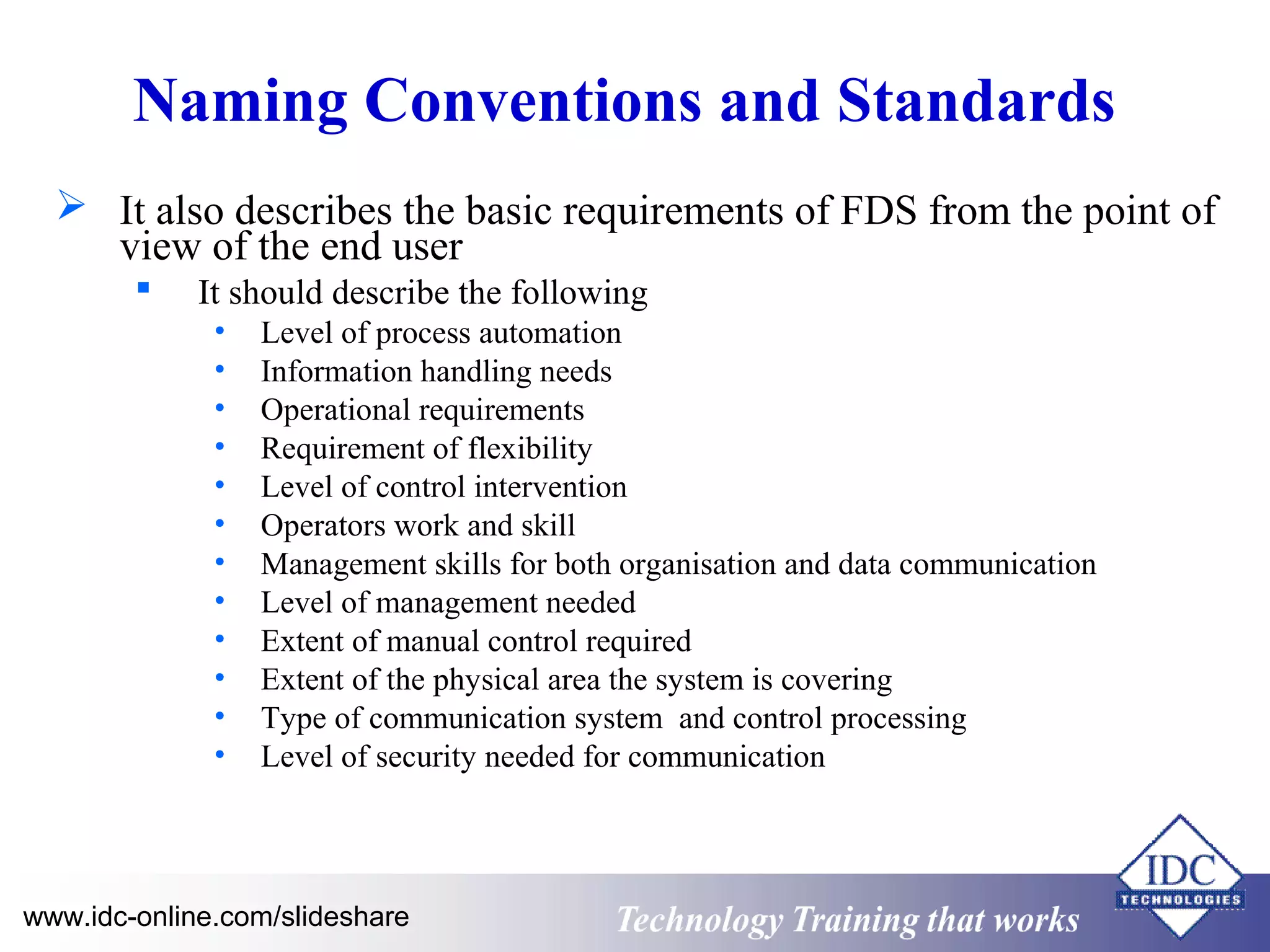 Naming Conventions and Standards

➢ It also describes the basic requirements of FDS from the point of view of the end user

▪ It should describe the following

• Level of process automation
• Information handling needs
• Operational requirements
• Requirement of flexibility
• Level of control intervention
• Operators work and skill
• Management skills for both organisation and data communication
• Level of management needed
• Extent of manual control required
• Extent of the physical area the system is covering
• Type of communication system and control processing
• Level of security needed for communication

www.idc-online.com/slideshare

Technology Training that works

IDC TECHNOLOGIES